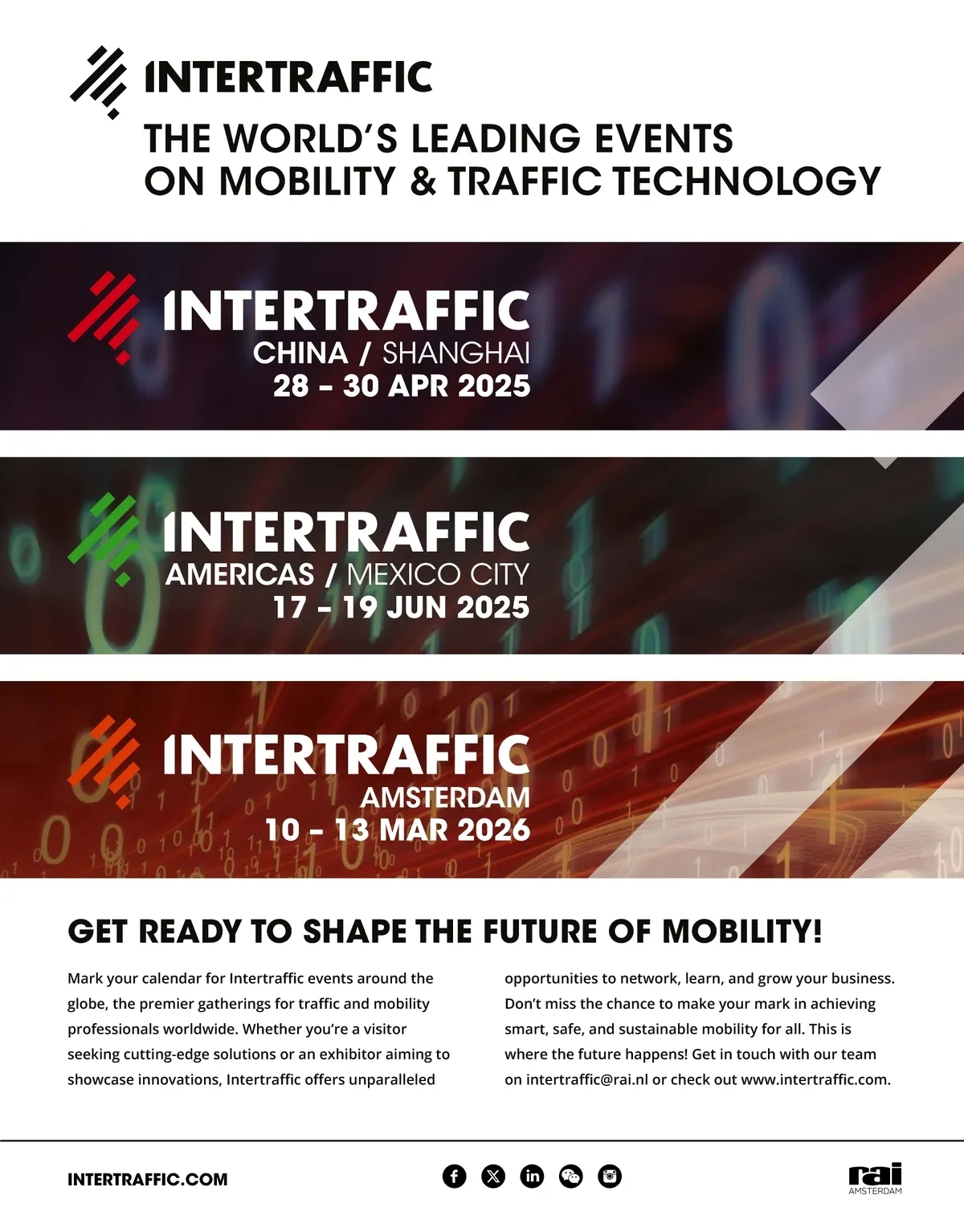 INTERTRAFFIC

THE WORLD'S LEADING EVENTS ON MOBILITY & TRAFFIC TECHNOLOGY

INTERTRAFFIC
CHINA / SHANGHAI
28 – 30 APR 2025

INTERTRAFFIC
AMERICAS / MEXICO CITY
17 – 19 JUN 2025

INTERTRAFFIC
AMSTERDAM
10 – 13 MAR 2026

GET READY TO SHAPE THE FUTURE OF MOBILITY!

Mark your calendar for Intertraffic events around the globe, the premier gatherings for traffic and mobility professionals worldwide. Whether you're a visitor seeking cutting-edge solutions or an exhibitor aiming to showcase innovations, Intertraffic offers unparalleled opportunities to network, learn, and grow your business. Don't miss the chance to make your mark in achieving smart, safe, and sustainable mobility for all. This is where the future happens! Get in touch with our team on intertraffic@rai.nl or check out www.intertraffic.com.

INTERTRAFFIC.COM

rai
AMSTERDAM